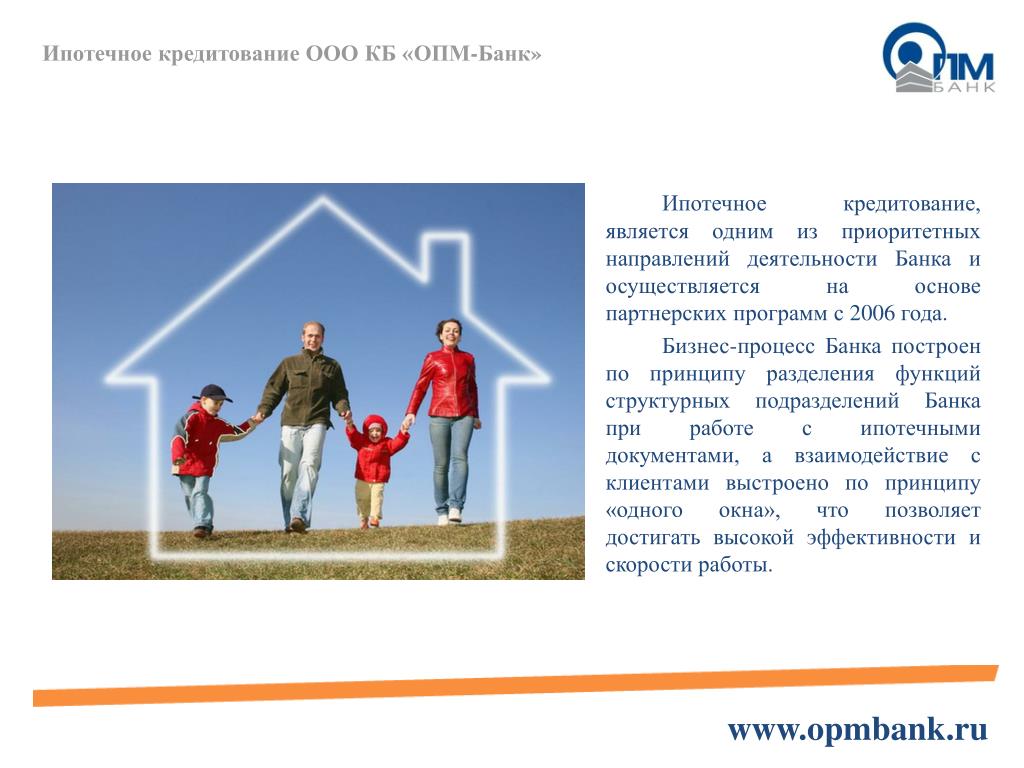 Ипотечное кредитование ООО КБ «ОПМ-Банк»

ОПМ
БАНК

Ипотечное кредитование, является одним из приоритетных направлений деятельности Банка и осуществляется на основе партнерских программ с 2006 года.

Бизнес-процесс Банка построен по принципу разделения функций структурных подразделений Банка при работе с ипотечными документами, а взаимодействие с клиентами выстроено по принципу «одного окна», что позволяет достигать высокой эффективности и скорости работы.

www.opmbank.ru